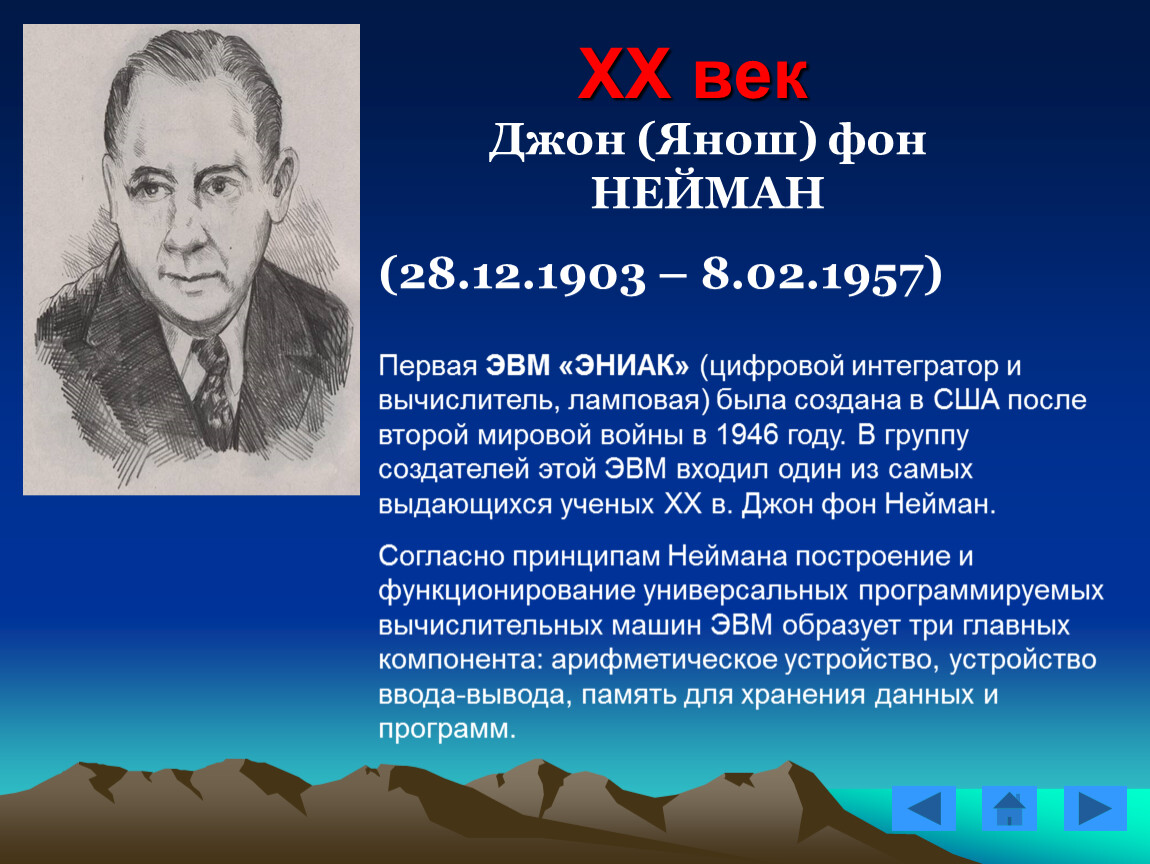 XX век
Джон (Янош) фон НЕЙМАН

(28.12.1903 – 8.02.1957)

Первая ЭВМ «ЭНИАК» (цифровой интегратор и вычислитель, ламповая) была создана в США после второй мировой войны в 1946 году. В группу создателей этой ЭВМ входил один из самых выдающихся ученых XX в. Джон фон Нейман.

Согласно принципам Неймана построение и функционирование универсальных программируемых вычислительных машин ЭВМ образует три главных компонента: арифметическое устройство, устройство ввода-вывода, память для хранения данных и программ.